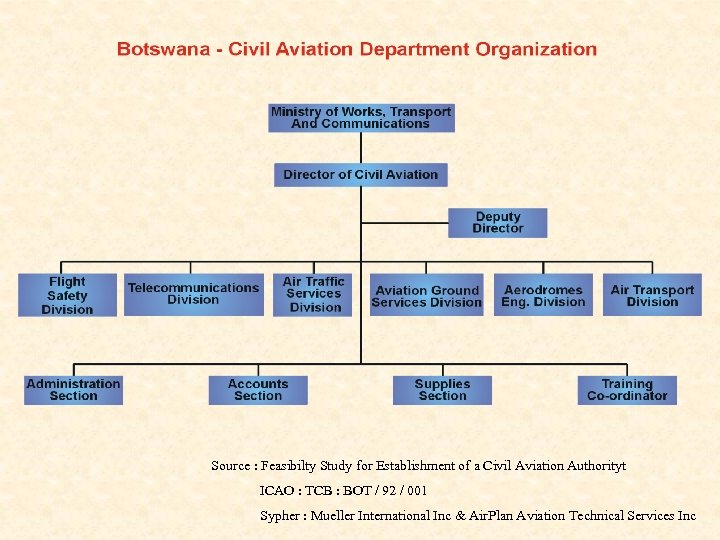 Botswana - Civil Aviation Department Organization

Ministry of Works, Transport And Communications

Director of Civil Aviation

Deputy Director

Flight Safety Division

Telecommunications Division

Air Traffic Services Division

Aviation Ground Services Division

Aerodromes Eng. Division

Air Transport Division

Administration Section

Accounts Section

Supplies Section

Training Co-ordinator

Source : Feasibilty Study for Establishment of a Civil Aviation Authorityt

ICAO : TCB : BOT / 92 / 001

Sypher : Mueller International Inc & AirPlan Aviation Technical Services Inc